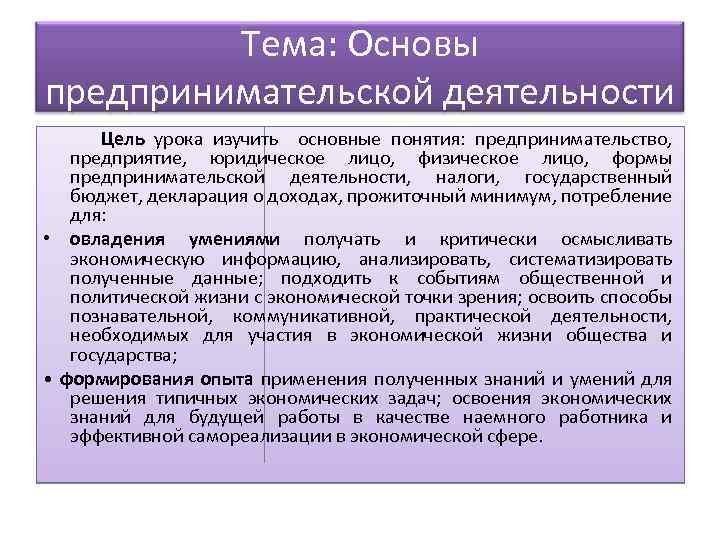 Тема: Основы предпринимательской деятельности

Цель урока изучить основные понятия: предпринимательство, предприятие, юридическое лицо, физическое лицо, формы предпринимательской деятельности, налоги, государственный бюджет, декларация о доходах, прожиточный минимум, потребление для:

• овладения умениями получать и критически осмысливать экономическую информацию, анализировать, систематизировать полученные данные; подходить к событиям общественной и политической жизни с экономической точки зрения; освоить способы познавательной, коммуникативной, практической деятельности, необходимых для участия в экономической жизни общества и государства;

• формирования опыта применения полученных знаний и умений для решения типичных экономических задач; освоения экономических знаний для будущей работы в качестве наемного работника и эффективной самореализации в экономической сфере.